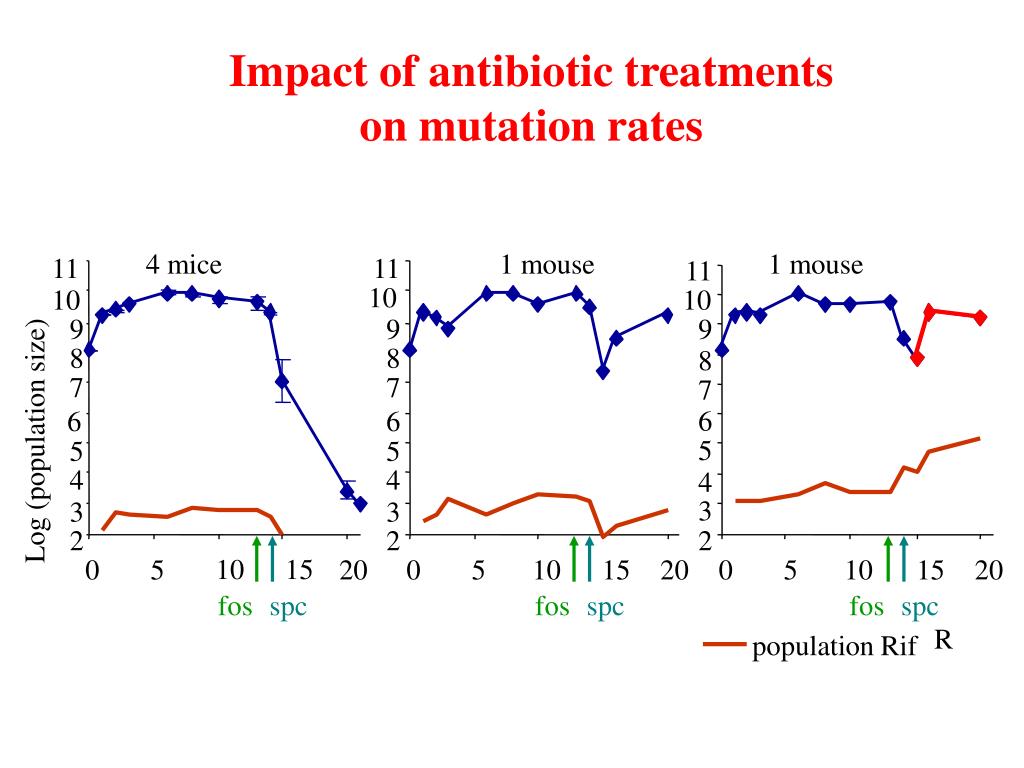 Impact of antibiotic treatments on mutation rates

Log (population size)

4 mice
11
10
9
8
7
6
5
4
3
2
0 5 10 15 20
fos spc

1 mouse
11
10
9
8
7
6
5
4
3
2
0 5 10 15 20
fos spc

1 mouse
11
10
9
8
7
6
5
4
3
2
0 5 10 15 20
fos spc

population Rif R